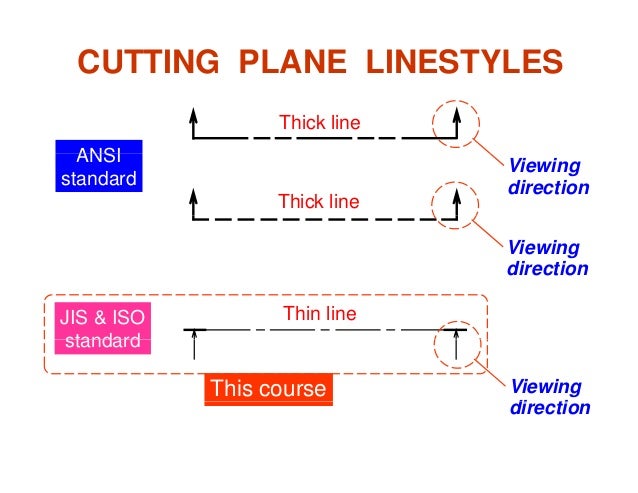 CUTTING PLANE LINESTYLES

ANSI standard

Thick line

Viewing direction

Thick line

Viewing direction

JIS & ISO standard

Thin line

Viewing direction

This course